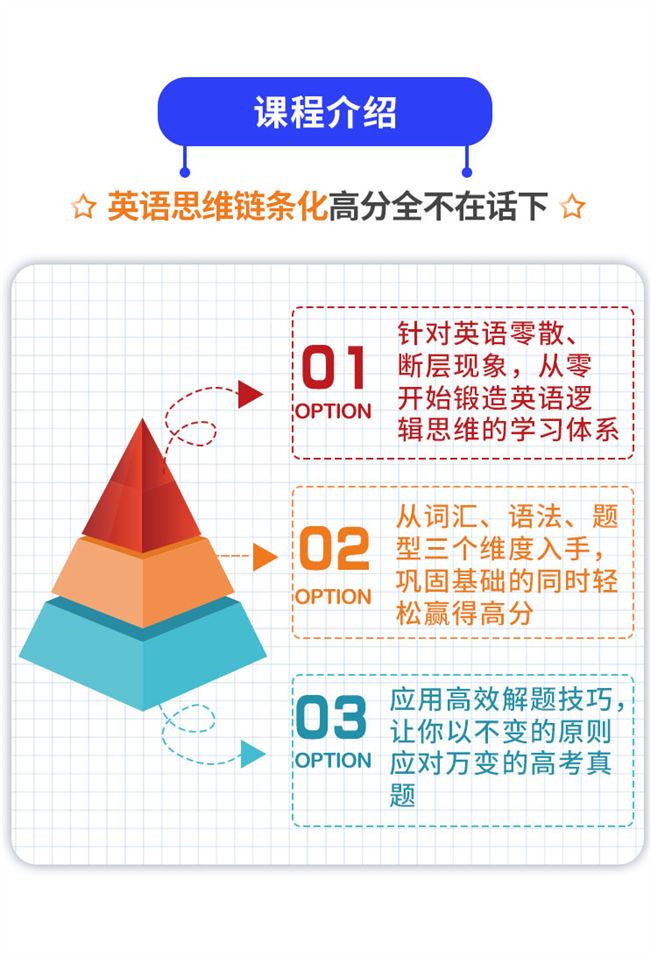 课程介绍

☆ 英语思维链条化高分全不在话下 ☆

01
OPTION
针对英语零散、断层现象，从零开始锻造英语逻辑思维的学习体系

02
OPTION
从词汇、语法、题型三个维度入手，巩固基础的同时轻松赢得高分

03
OPTION
应用高效解题技巧，让你以不变的原则应对万变的高考真题